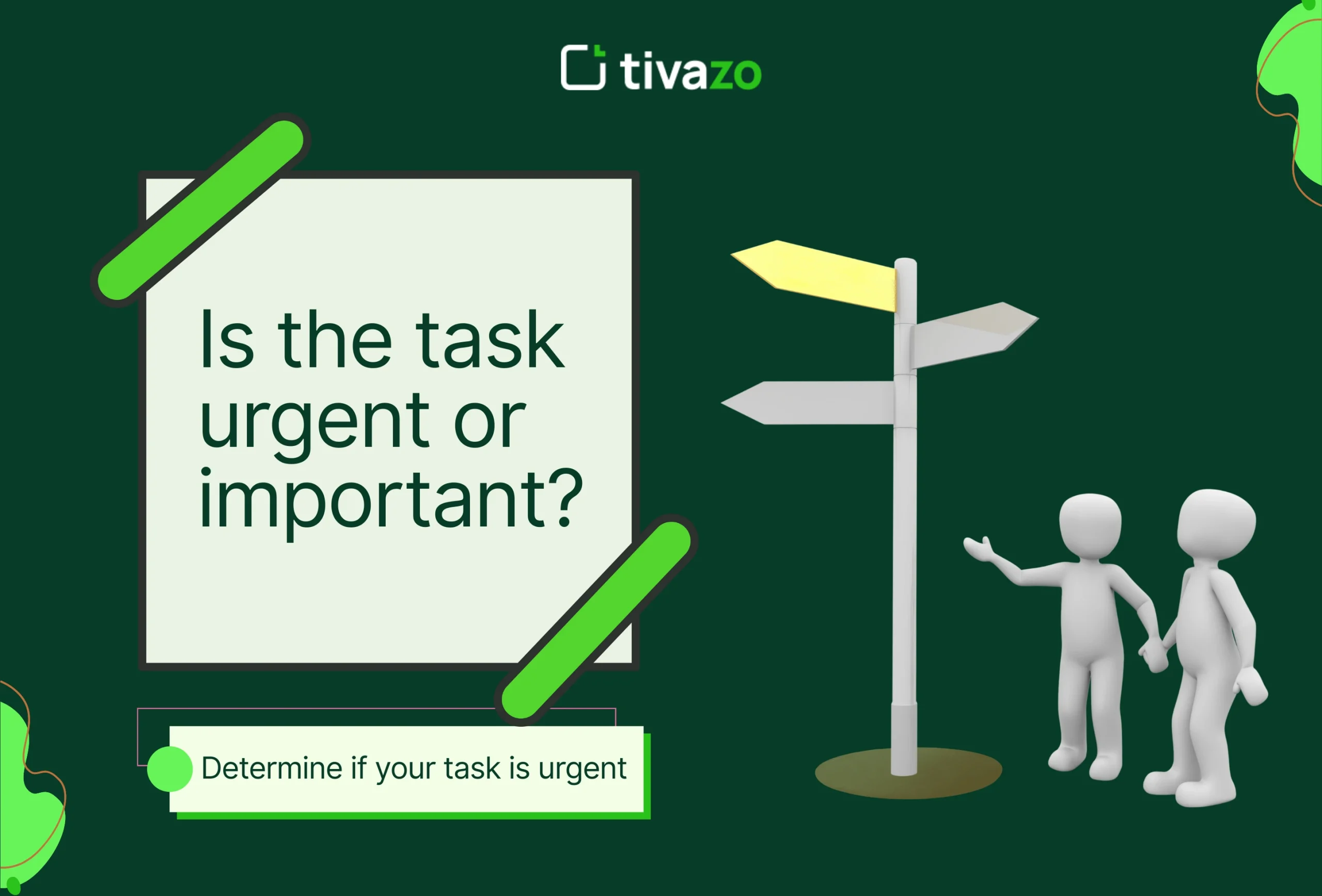 tivazo

Is the task urgent or important?

Determine if your task is urgent